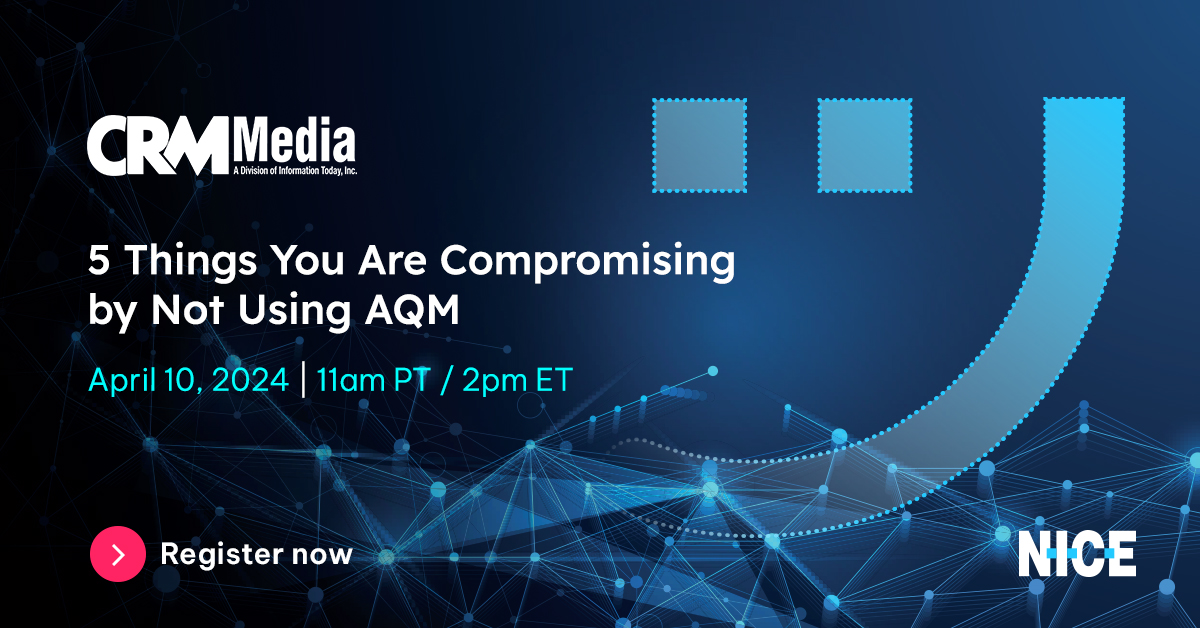 CRM Media
A Division of Information Today, Inc.

5 Things You Are Compromising by Not Using AQM

April 10, 2024 | 11am PT / 2pm ET

Register now

NICE